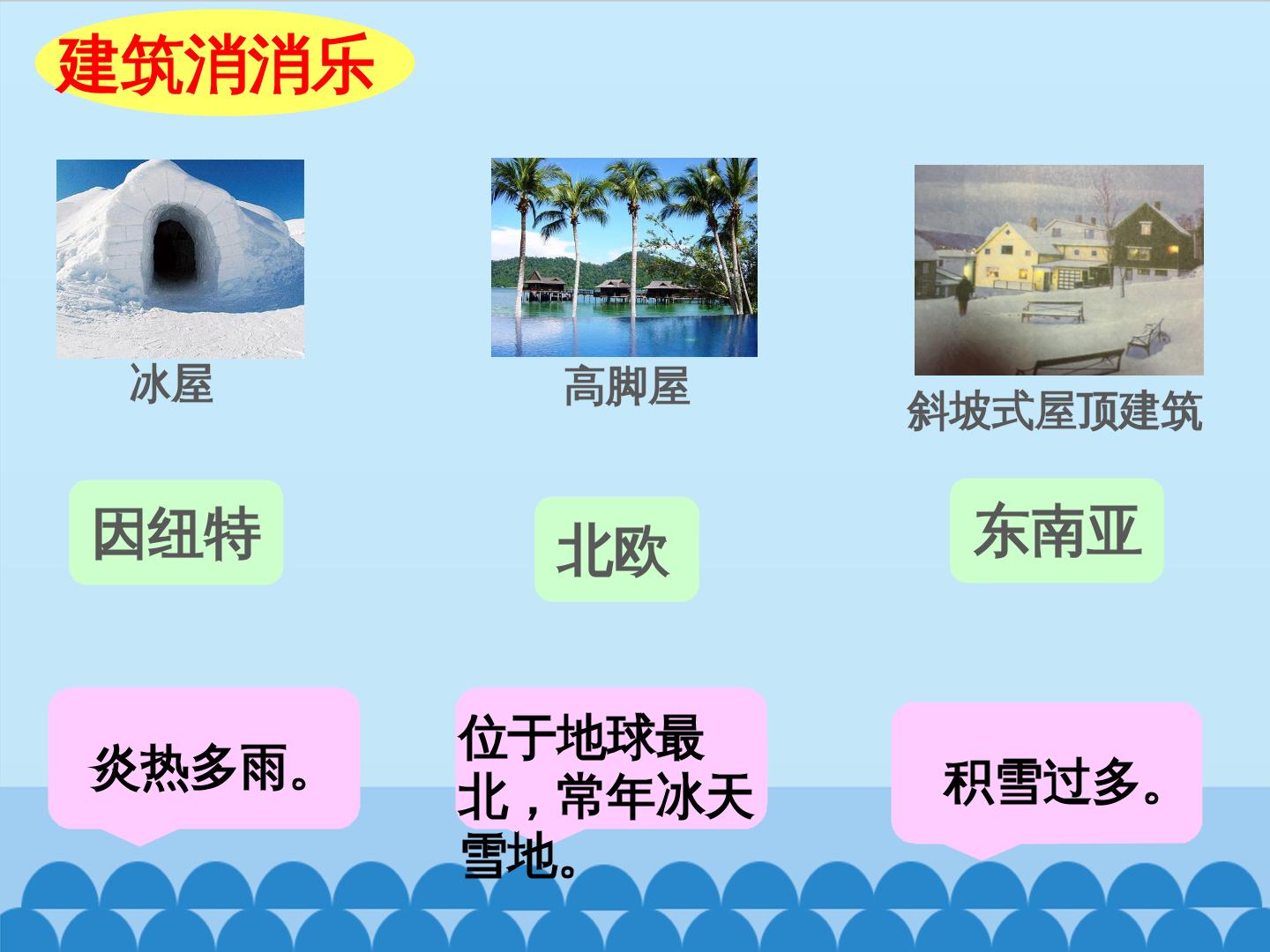 建筑消消乐

冰屋

高脚屋

斜坡式屋顶建筑

因纽特

北欧

东南亚

炎热多雨。

位于地球最北，常年冰天雪地。

积雪过多。